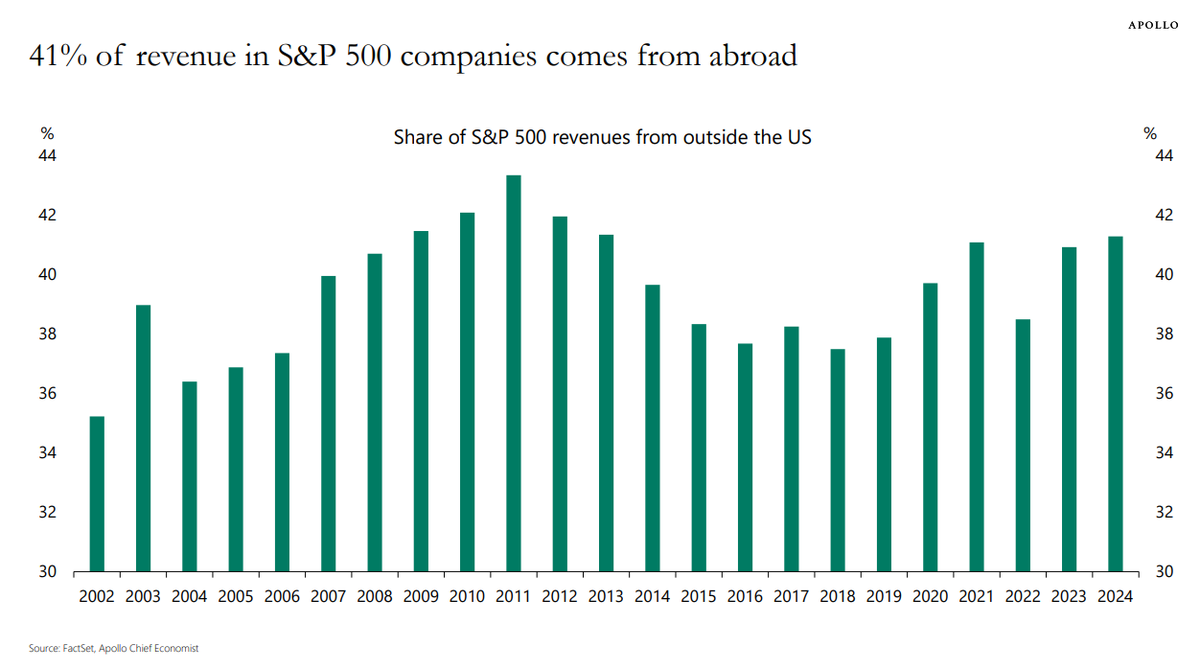 APOLLO

41% of revenue in S&P 500 companies comes from abroad

Share of S&P 500 revenues from outside the US

%
44
42
40
38
36
34
32
30

%
44
42
40
38
36
34
32
30

2002 2003 2004 2005 2006 2007 2008 2009 2010 2011 2012 2013 2014 2015 2016 2017 2018 2019 2020 2021 2022 2023 2024

Source: FactSet, Apollo Chief Economist